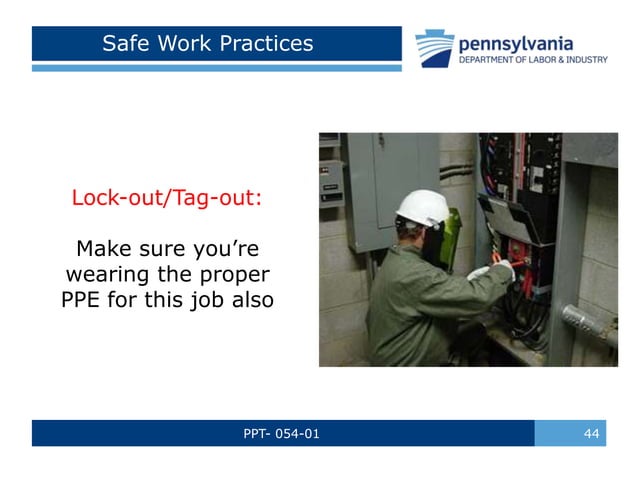 Safe Work Practices

pennsylvania
DEPARTMENT OF LABOR & INDUSTRY

Lock-out/Tag-out:

Make sure you're wearing the proper PPE for this job also

PPT- 054-01

44